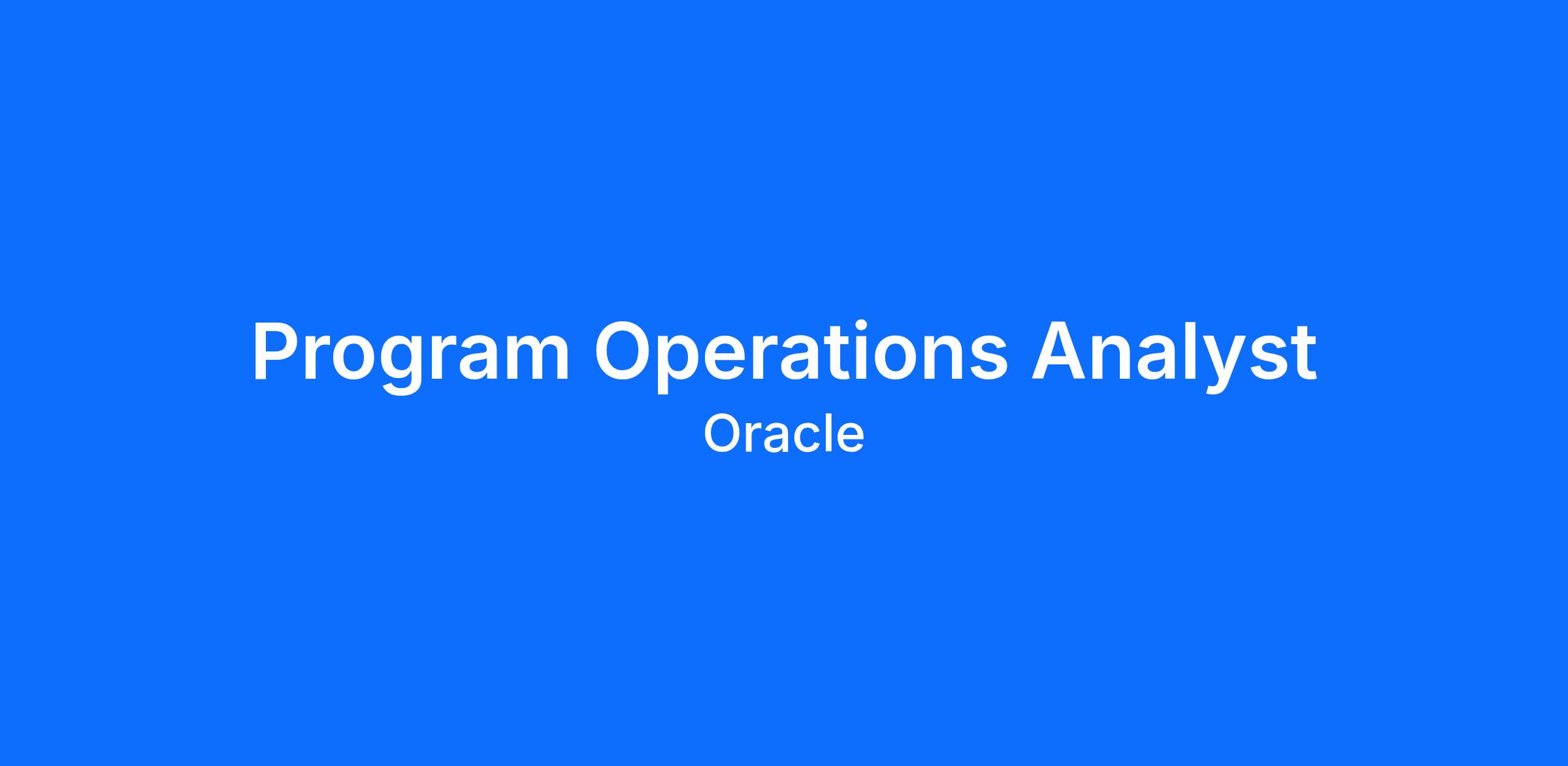 Program Operations Analyst
Oracle